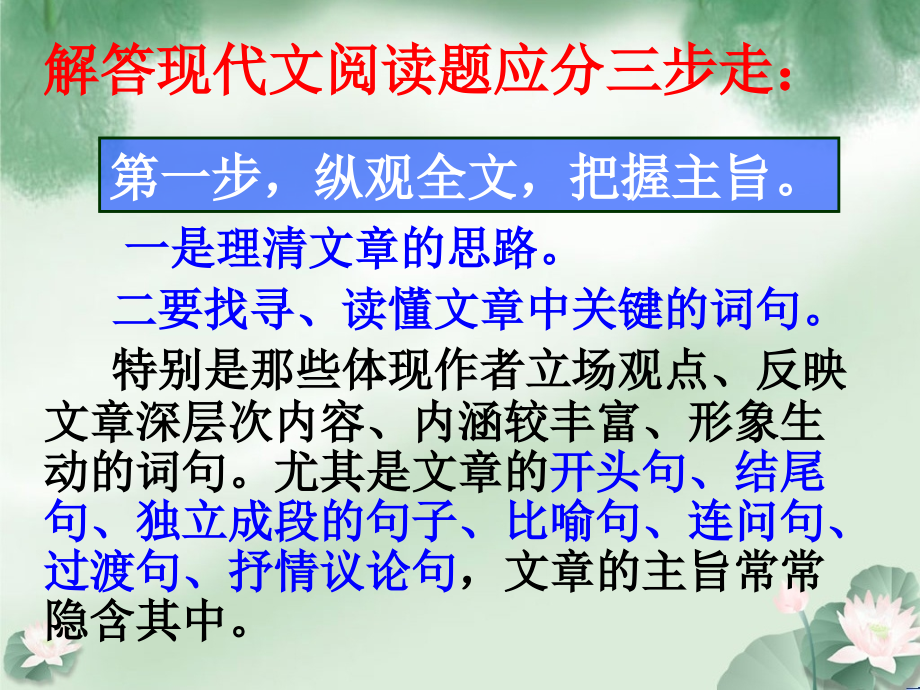 解答现代文阅读题应分三步走：

第一步，纵观全文，把握主旨。

一是理清文章的思路。

二要找寻、读懂文章中关键的词句。

特别是那些体现作者立场观点、反映文章深层次内容、内涵较丰富、形象生动的词句。尤其是文章的开头句、结尾句、独立成段的句子、比喻句、连问句、过渡句、抒情议论句，文章的主旨常常隐含其中。